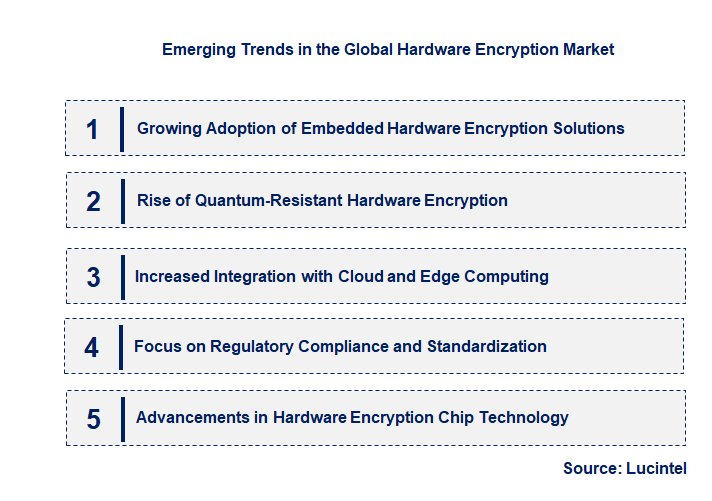 Emerging Trends in the Global Hardware Encryption Market

1 Growing Adoption of Embedded Hardware Encryption Solutions

2 Rise of Quantum-Resistant Hardware Encryption

3 Increased Integration with Cloud and Edge Computing

4 Focus on Regulatory Compliance and Standardization

5 Advancements in Hardware Encryption Chip Technology

Source: Lucintel